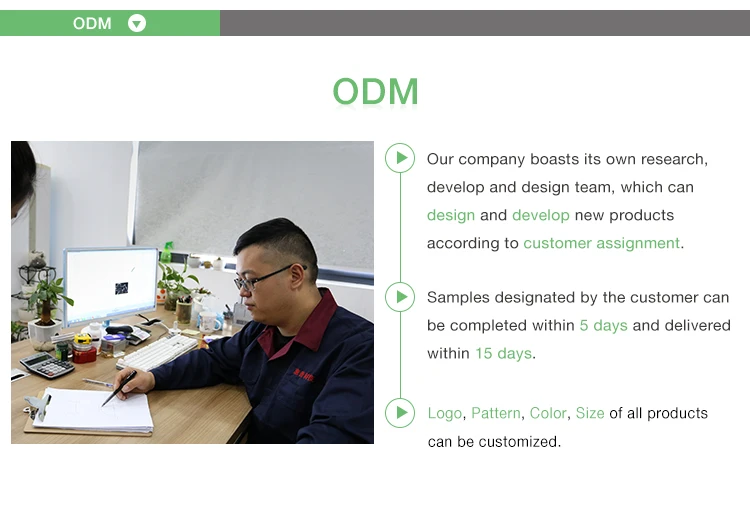 ODM

ODM

Our company boasts its own research, develop and design team, which can design and develop new products according to customer assignment.

Samples designated by the customer can be completed within 5 days and delivered within 15 days.

Logo, Pattern, Color, Size of all products can be customized.